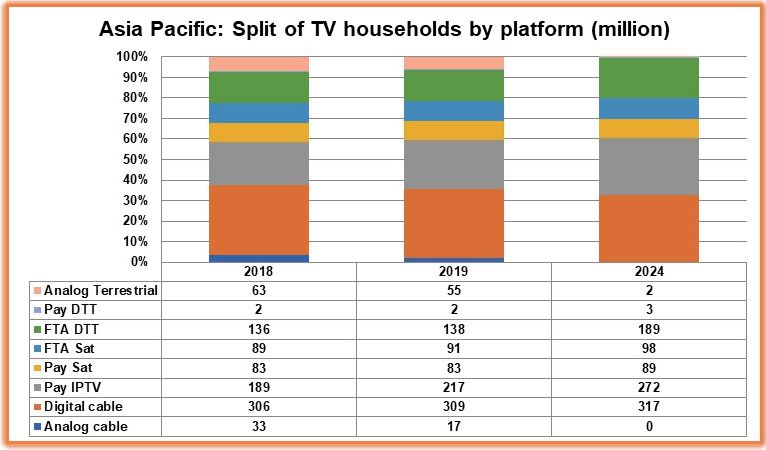 Asia Pacific: Split of TV households by platform (million)

100%
90%
80%
70%
60%
50%
40%
30%
20%
10%
0%

|  | 2018 | 2019 | 2024 |
|---|---|---|---|
| Analog Terrestrial | 63 | 55 | 2 |
| Pay DTT | 2 | 2 | 3 |
| FTA DTT | 136 | 138 | 189 |
| FTA Sat | 89 | 91 | 98 |
| Pay Sat | 83 | 83 | 89 |
| Pay IPTV | 189 | 217 | 272 |
| Digital cable | 306 | 309 | 317 |
| Analog cable | 33 | 17 | 0 |